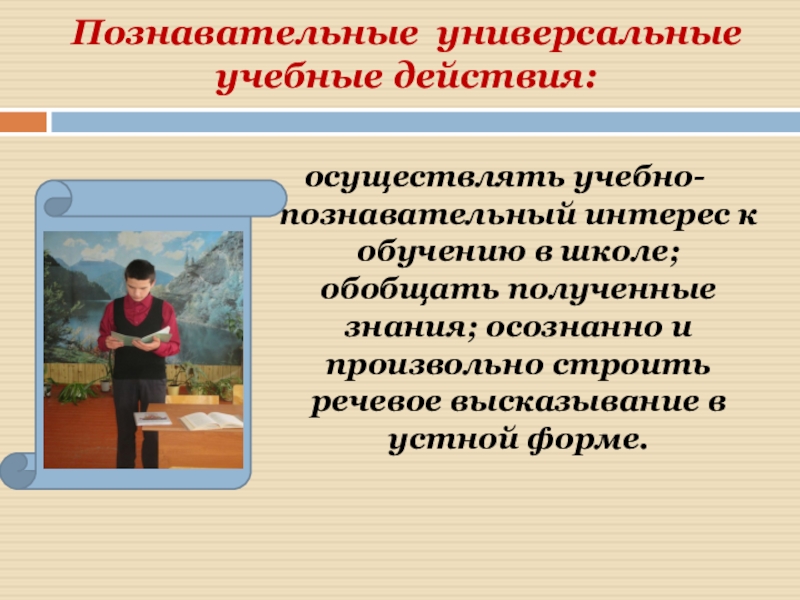 Познавательные универсальные учебные действия:

осуществлять учебно-познавательный интерес к обучению в школе; обобщать полученные знания; осознанно и произвольно строить речевое высказывание в устной форме.